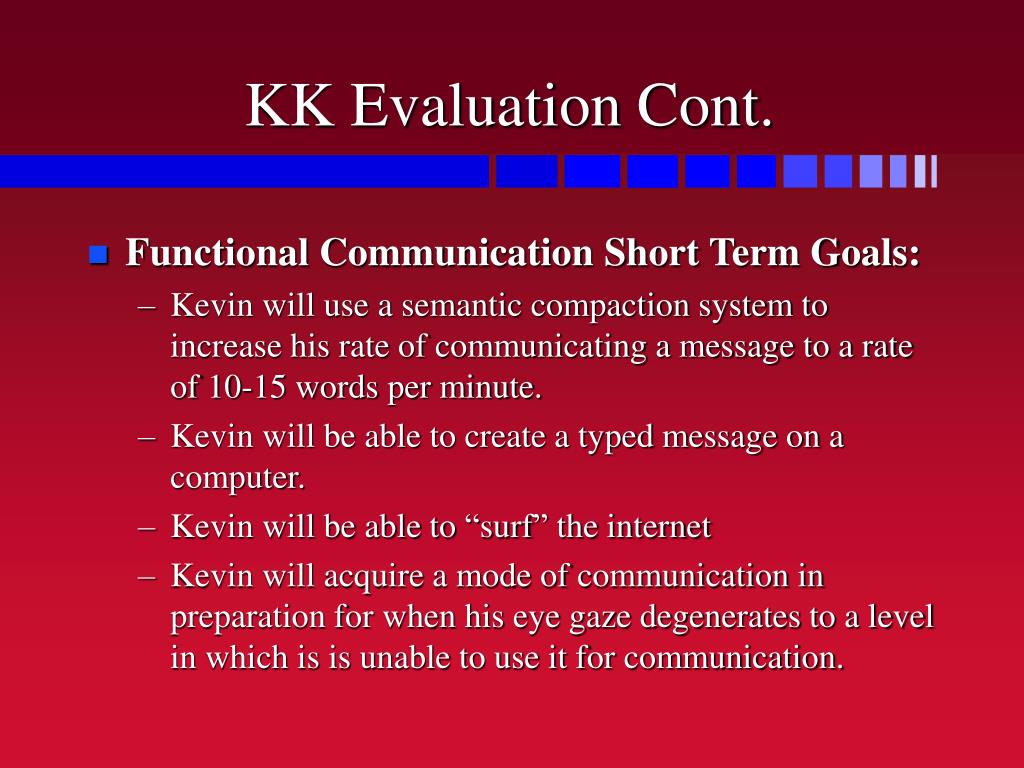 KK Evaluation Cont.

Functional Communication Short Term Goals:

– Kevin will use a semantic compaction system to increase his rate of communicating a message to a rate of 10-15 words per minute.

– Kevin will be able to create a typed message on a computer.

– Kevin will be able to “surf” the internet

– Kevin will acquire a mode of communication in preparation for when his eye gaze degenerates to a level in which is is unable to use it for communication.